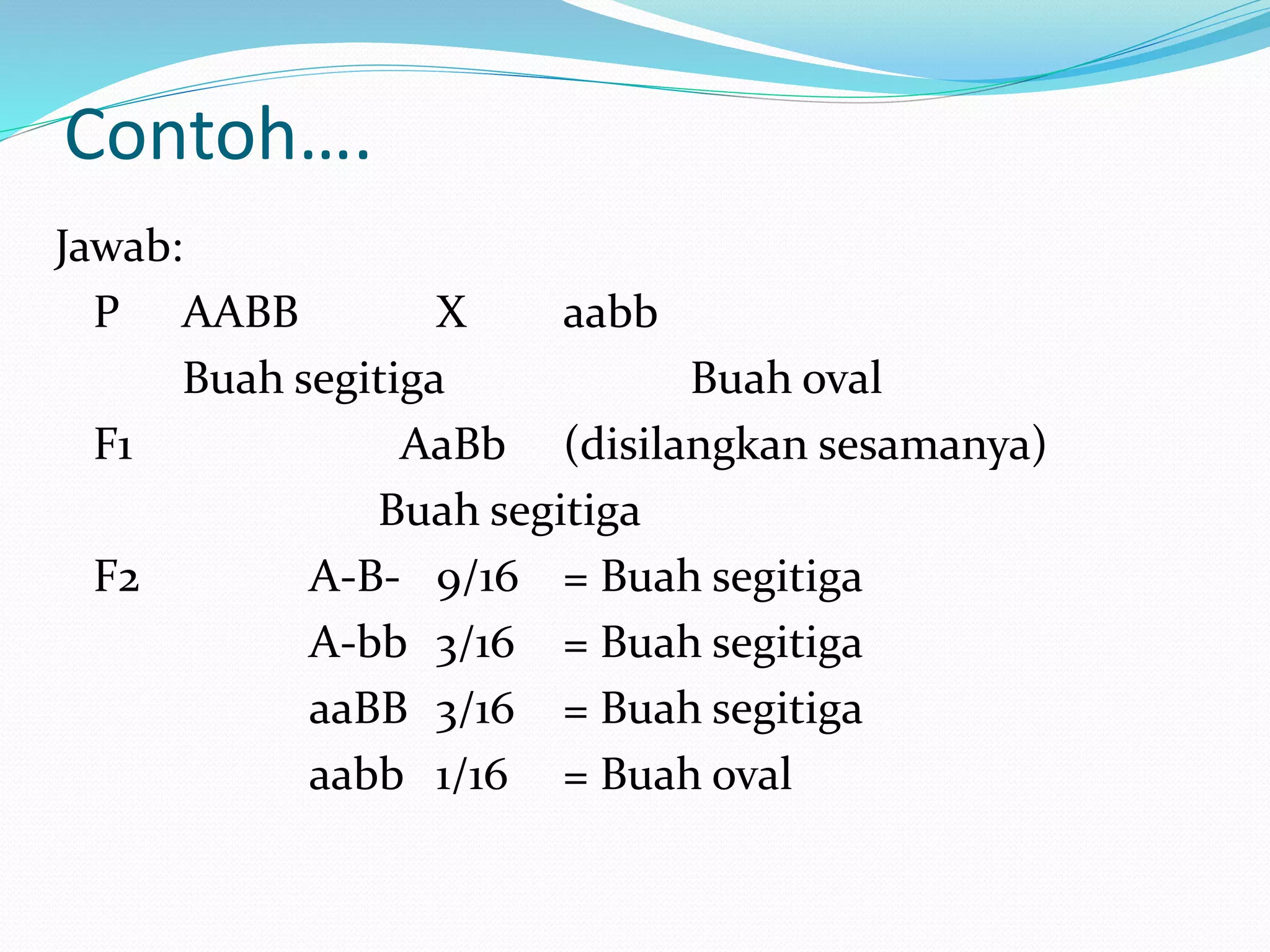 Contoh....

Jawab:

P AABB X aabb

Buah segitiga Buah oval

F1 AaBb (disilangkan sesamanya)

Buah segitiga

F2 A-B- 9/16 = Buah segitiga

A-bb 3/16 = Buah segitiga

aaBB 3/16 = Buah segitiga

aabb 1/16 = Buah oval